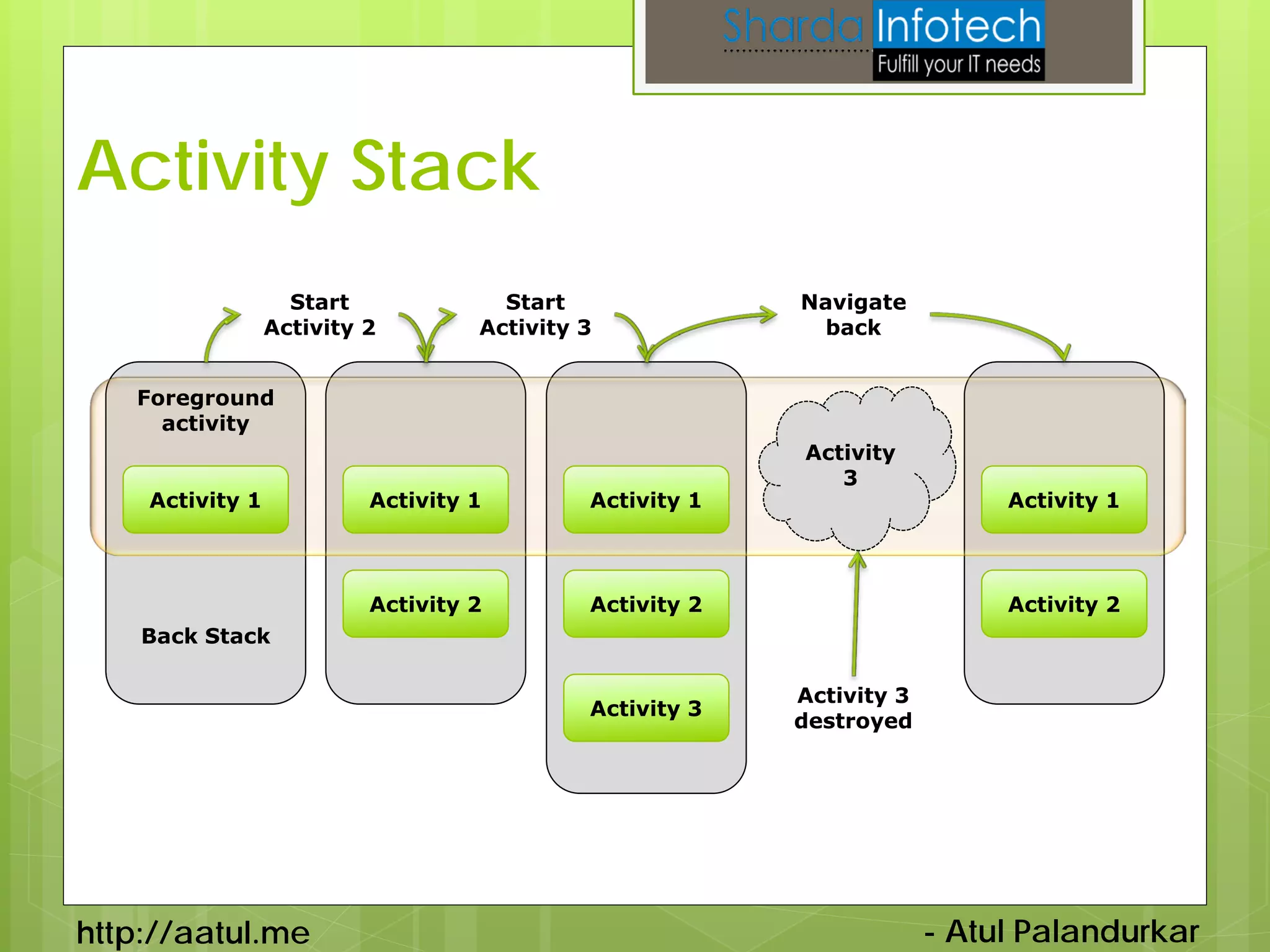 Sharda Infotech
Fulfill your IT needs

Activity Stack

Start Activity 2

Start Activity 3

Navigate back

Foreground activity

Activity 1

Back Stack

Activity 1

Activity 2

Activity 1

Activity 2

Activity 3

Activity 3

Activity 3 destroyed

Activity 1

Activity 2

http://aatul.me

- Atul Palandurkar